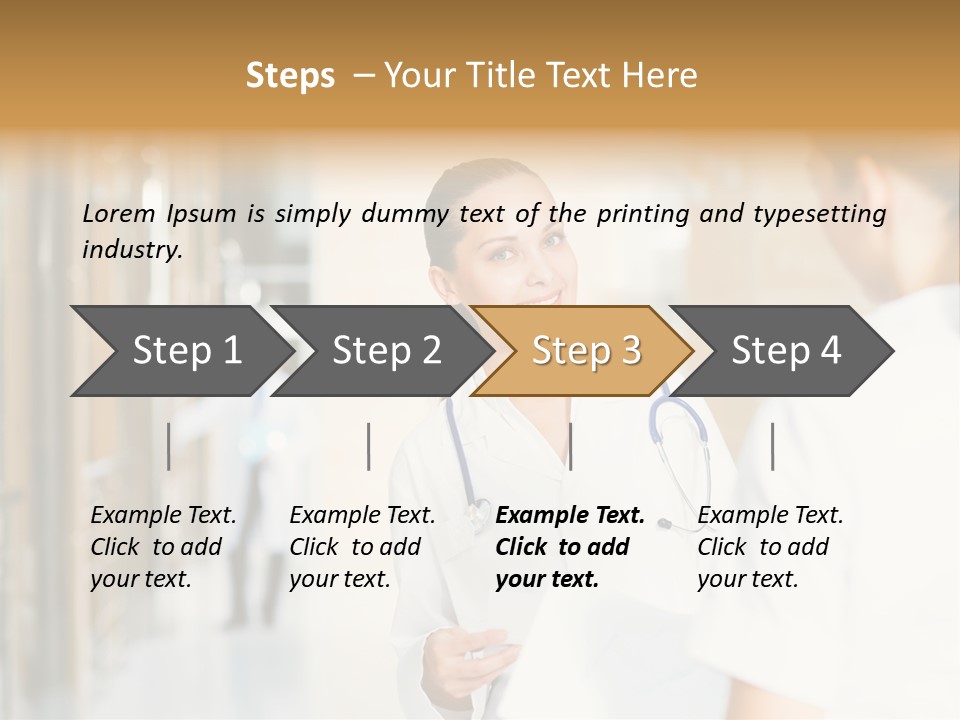 Steps – Your Title Text Here

Lorem Ipsum is simply dummy text of the printing and typesetting industry.

Step 1

Step 2

Step 3

Step 4

Example Text. Click to add your text.

Example Text. Click to add your text.

Example Text. Click to add your text.

Example Text. Click to add your text.